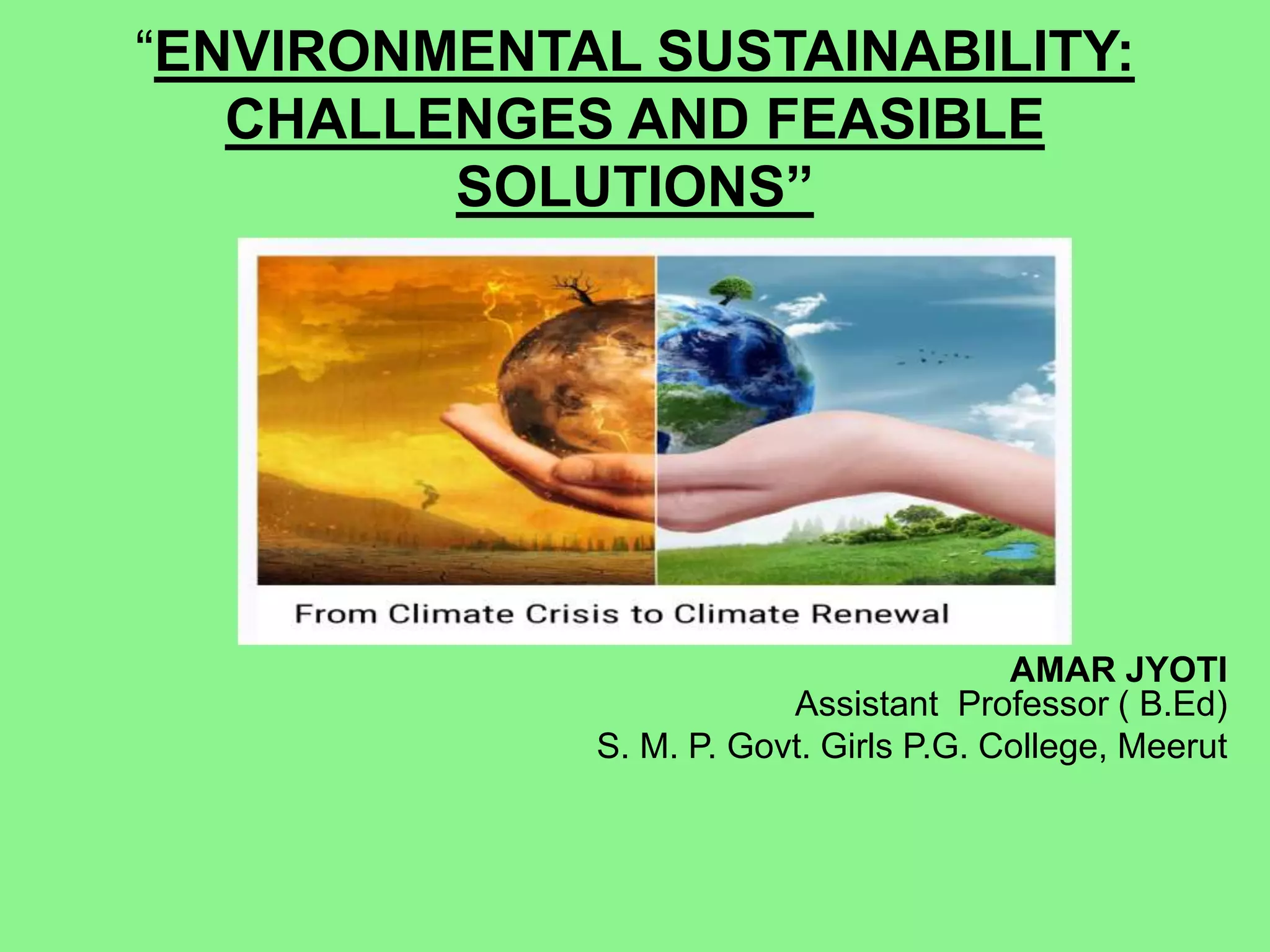 “ENVIRONMENTAL SUSTAINABILITY: CHALLENGES AND FEASIBLE SOLUTIONS”

From Climate Crisis to Climate Renewal

AMAR JYOTI
Assistant Professor ( B.Ed)
S. M. P. Govt. Girls P.G. College, Meerut